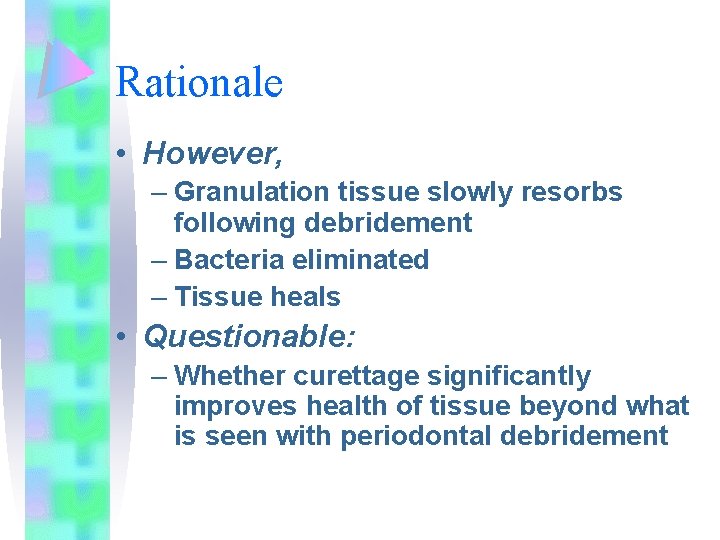 Rationale

• However,
– Granulation tissue slowly resorbs following debridement
– Bacteria eliminated
– Tissue heals

• Questionable:
– Whether curettage significantly improves health of tissue beyond what is seen with periodontal debridement